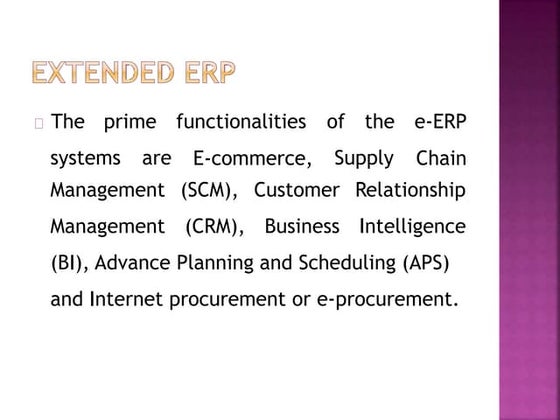 EXTENDED ERP

The prime functionalities of the e-ERP systems are E-commerce, Supply Chain Management (SCM), Customer Relationship Management (CRM), Business Intelligence (BI), Advance Planning and Scheduling (APS) and Internet procurement or e-procurement.